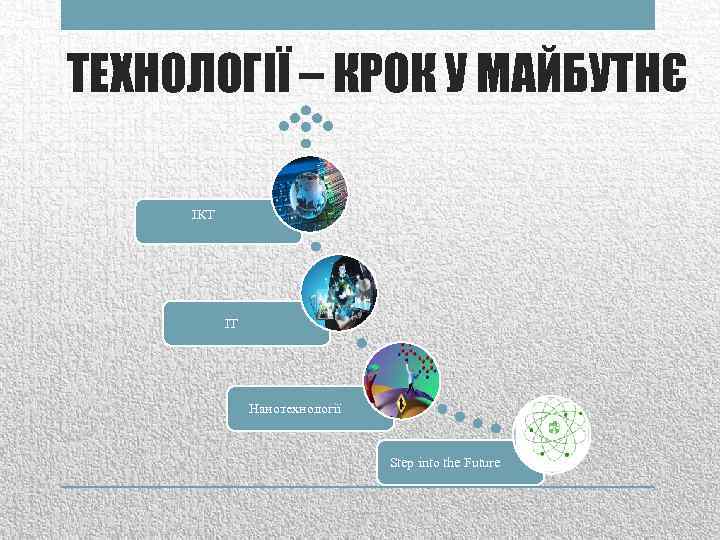 ТЕХНОЛОГІЇ – КРОК У МАЙБУТНЄ

ІКТ

ІТ

Нанотехнології

Step into the Future